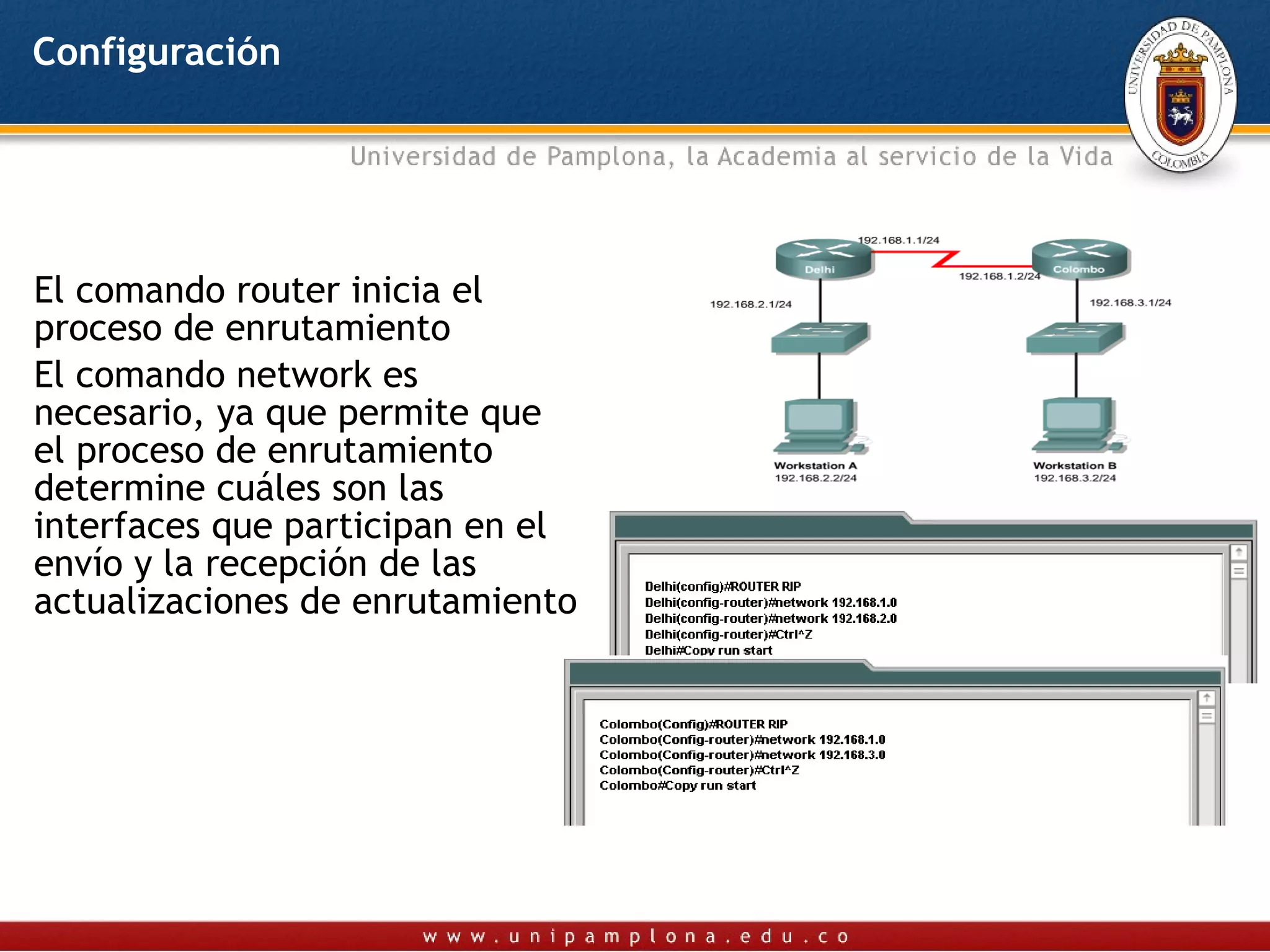 Configuración

UNIVERSIDAD DE PAMPLONA
COLOMBIA

Universidad de Pamplona, la Academia al servicio de la Vida

El comando router inicia el proceso de enrutamiento

El comando network es necesario, ya que permite que el proceso de enrutamiento determine cuáles son las interfaces que participan en el envío y la recepción de las actualizaciones de enrutamiento

192.168.1.1/24
Delhi
192.168.1.2/24
Colombo
192.168.2.1/24
192.168.3.1/24
Workstation A
192.168.2.2/24
Workstation B
192.168.3.2/24

Delhi(config)#ROUTER RIP
Delhi(config-router)#network 192.168.1.0
Delhi(config-router)#network 192.168.2.0
Delhi(config-router)#Ctrl^Z
Delhi#Copy run start

Colombo(Config)#ROUTER RIP
Colombo(Config-router)#network 192.168.1.0
Colombo(Config-router)#network 192.168.3.0
Colombo(Config-router)#Ctrl^Z
Colombo#Copy run start

www.unipamplona.edu.co